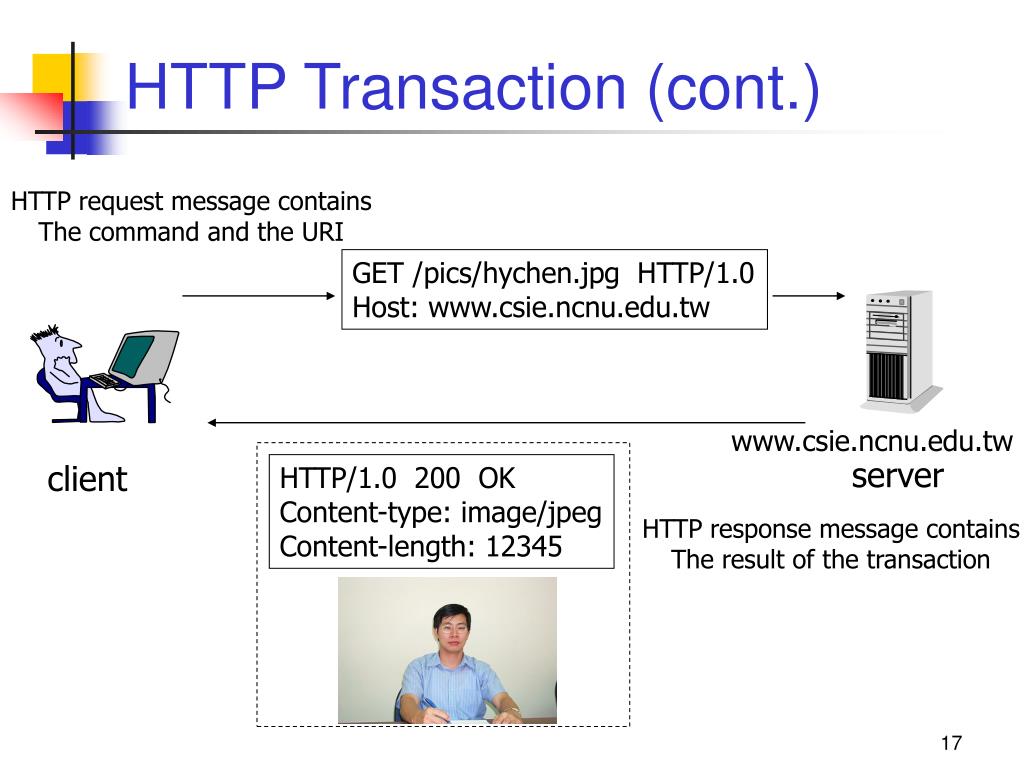 HTTP Transaction (cont.)

HTTP request message contains
The command and the URI

GET /pics/hychen.jpg HTTP/1.0
Host: www.csie.ncnu.edu.tw

www.csie.ncnu.edu.tw
server

client

HTTP/1.0 200 OK
Content-type: image/jpeg
Content-length: 12345

HTTP response message contains
The result of the transaction

17